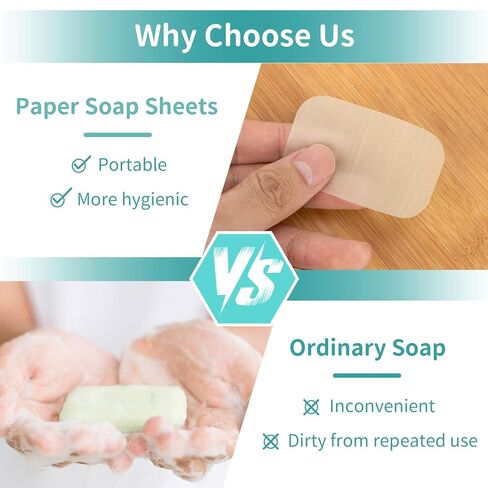 Why Choose Us

Paper Soap Sheets

Portable

More hygienic

VS

Ordinary Soap

Inconvenient

Dirty from repeated use